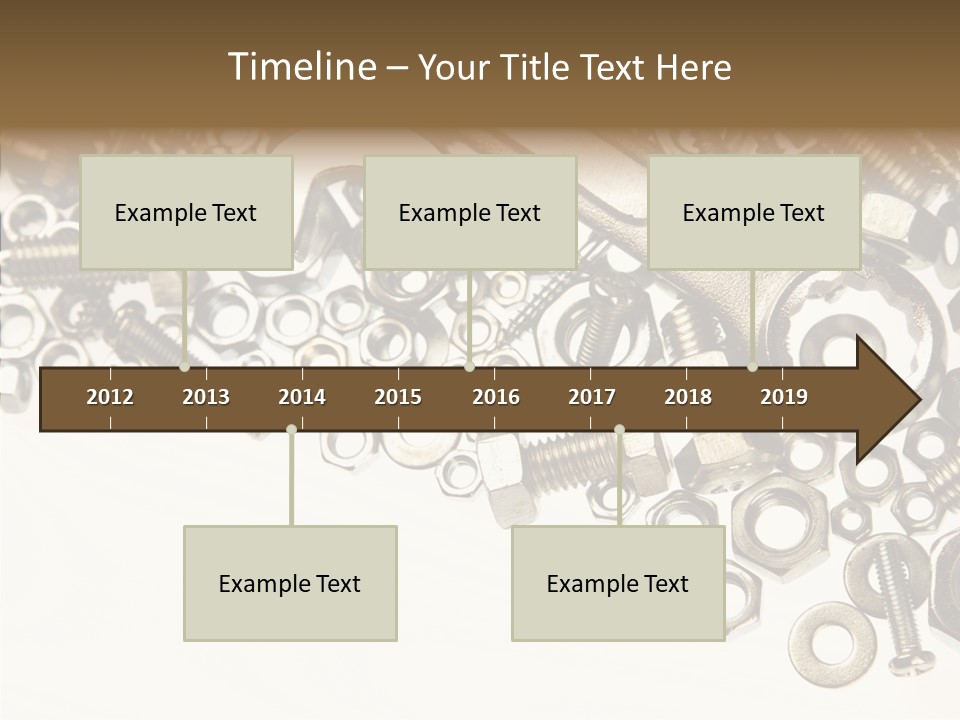 Timeline – Your Title Text Here

Example Text

Example Text

Example Text

2012 2013 2014 2015 2016 2017 2018 2019

Example Text

Example Text